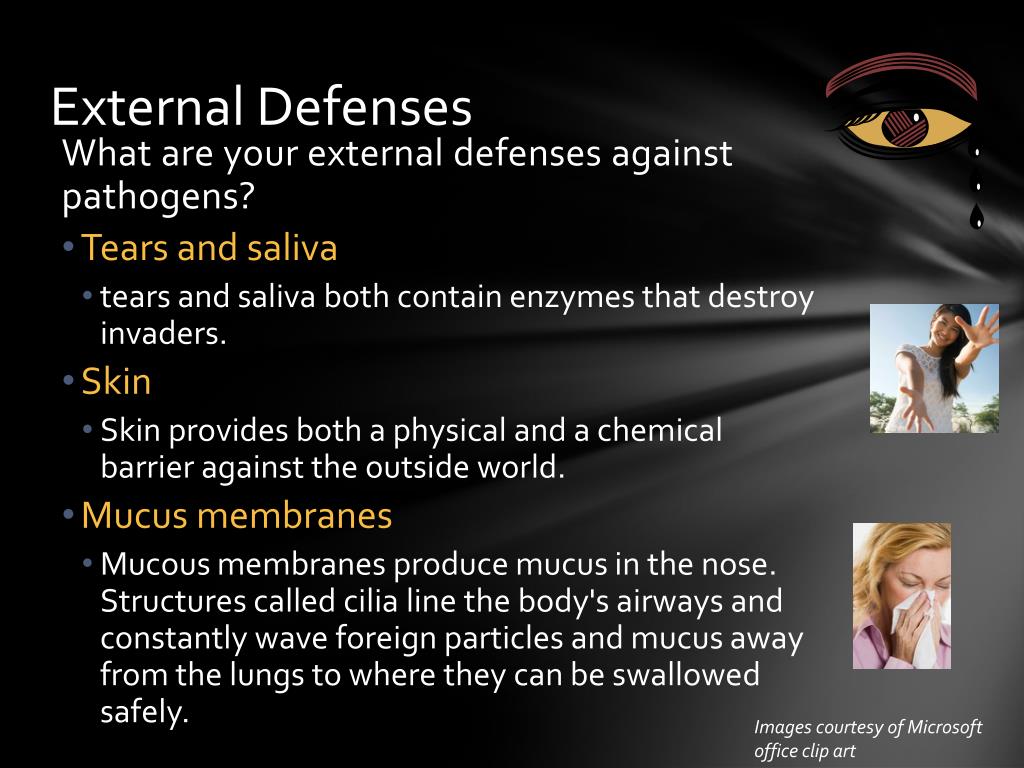 External Defenses
What are your external defenses against pathogens?

• Tears and saliva
• tears and saliva both contain enzymes that destroy invaders.
• Skin
• Skin provides both a physical and a chemical barrier against the outside world.
• Mucus membranes
• Mucous membranes produce mucus in the nose. Structures called cilia line the body's airways and constantly wave foreign particles and mucus away from the lungs to where they can be swallowed safely.

Images courtesy of Microsoft office clip art